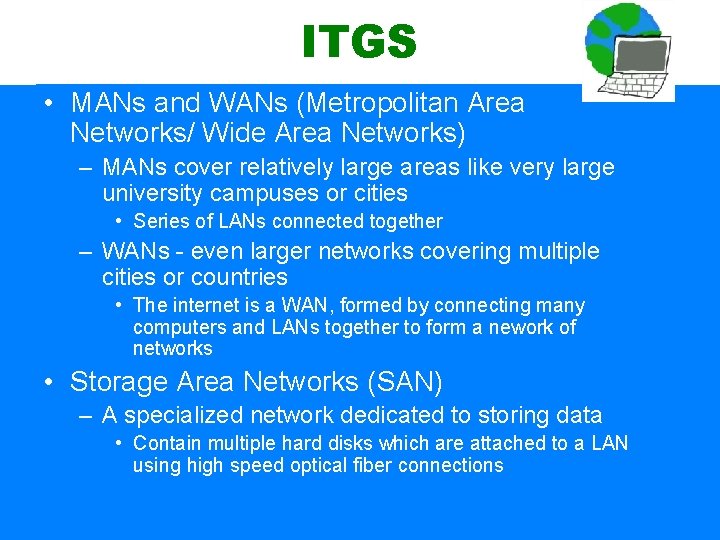 ITGS

• MANs and WANs (Metropolitan Area Networks/ Wide Area Networks)
– MANs cover relatively large areas like very large university campuses or cities
• Series of LANs connected together
– WANs - even larger networks covering multiple cities or countries
• The internet is a WAN, formed by connecting many computers and LANs together to form a nework of networks
• Storage Area Networks (SAN)
– A specialized network dedicated to storing data
• Contain multiple hard disks which are attached to a LAN using high speed optical fiber connections